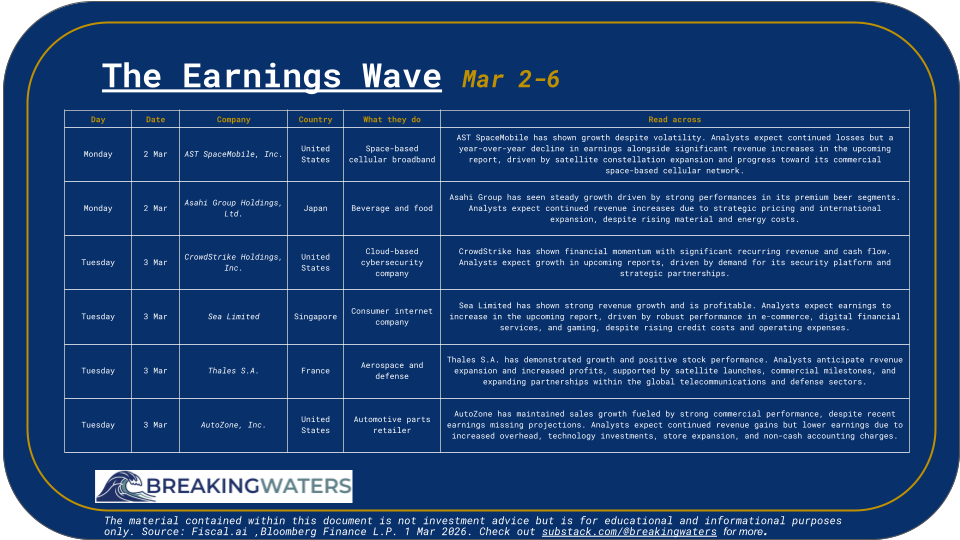 The Earnings Wave Mar 2-6

| Day | Date | Company | Country | What they do | Read across |
|---|---|---|---|---|---|
| Monday | 2 Mar | AST SpaceMobile, Inc. | United States | Space-based cellular broadband | AST SpaceMobile has shown growth despite volatility. Analysts expect continued losses but a year-over-year decline in earnings alongside significant revenue increases in the upcoming report, driven by satellite constellation expansion and progress toward its commercial space-based cellular network. |
| Monday | 2 Mar | Asahi Group Holdings, Ltd. | Japan | Beverage and food | Asahi Group has seen steady growth driven by strong performances in its premium beer segments. Analysts expect continued revenue increases due to strategic pricing and international expansion, despite rising material and energy costs. |
| Tuesday | 3 Mar | CrowdStrike Holdings, Inc. | United States | Cloud-based cybersecurity company | CrowdStrike has shown financial momentum with significant recurring revenue and cash flow. Analysts expect growth in upcoming reports, driven by demand for its security platform and strategic partnerships. |
| Tuesday | 3 Mar | Sea Limited | Singapore | Consumer internet company | Sea Limited has shown strong revenue growth and is profitable. Analysts expect earnings to increase in the upcoming report, driven by robust performance in e-commerce, digital financial services, and gaming, despite rising credit costs and operating expenses. |
| Tuesday | 3 Mar | Thales S.A. | France | Aerospace and defense | Thales S.A. has demonstrated growth and positive stock performance. Analysts anticipate revenue expansion and increased profits, supported by satellite launches, commercial milestones, and expanding partnerships within the global telecommunications and defense sectors. |
| Tuesday | 3 Mar | AutoZone, Inc. | United States | Automotive parts retailer | AutoZone has maintained sales growth fueled by strong commercial performance, despite recent earnings missing projections. Analysts expect continued revenue gains but lower earnings due to increased overhead, technology investments, store expansion, and non-cash accounting charges. |

BREAKINGWATERS

The material contained within this document is not investment advice but is for educational and informational purposes only. Source: Fiscal.ai ,Bloomberg Finance L.P. 1 Mar 2026. Check out substack.com/@breakingwaters for more.